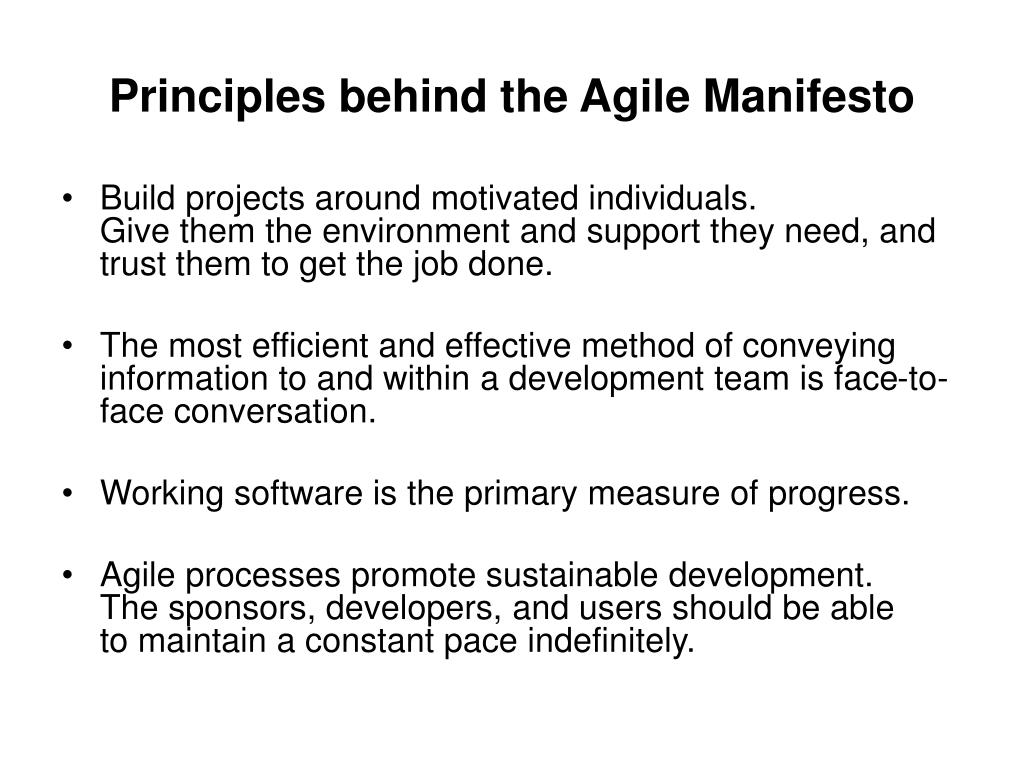 Principles behind the Agile Manifesto

• Build projects around motivated individuals.
Give them the environment and support they need, and trust them to get the job done.

• The most efficient and effective method of conveying information to and within a development team is face-to-face conversation.

• Working software is the primary measure of progress.

• Agile processes promote sustainable development.
The sponsors, developers, and users should be able to maintain a constant pace indefinitely.